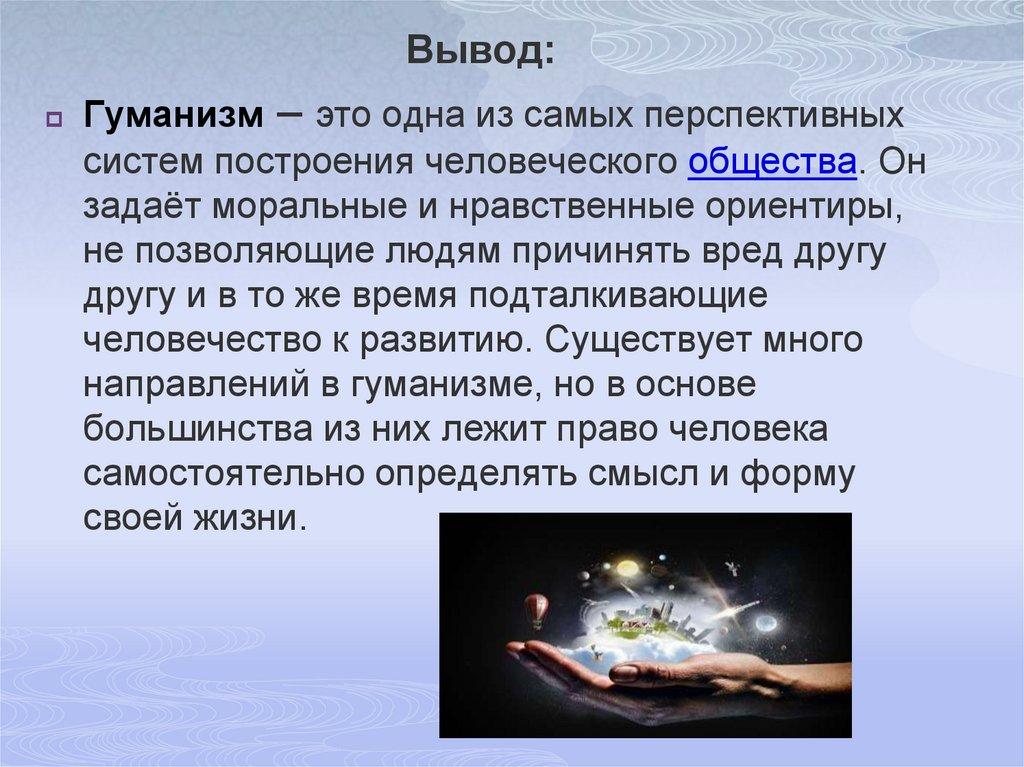 Вывод:

Гуманизм – это одна из самых перспективных систем построения человеческого общества. Он задаёт моральные и нравственные ориентиры, не позволяющие людям причинять вред другу другу и в то же время подталкивающие человечество к развитию. Существует много направлений в гуманизме, но в основе большинства из них лежит право человека самостоятельно определять смысл и форму своей жизни.